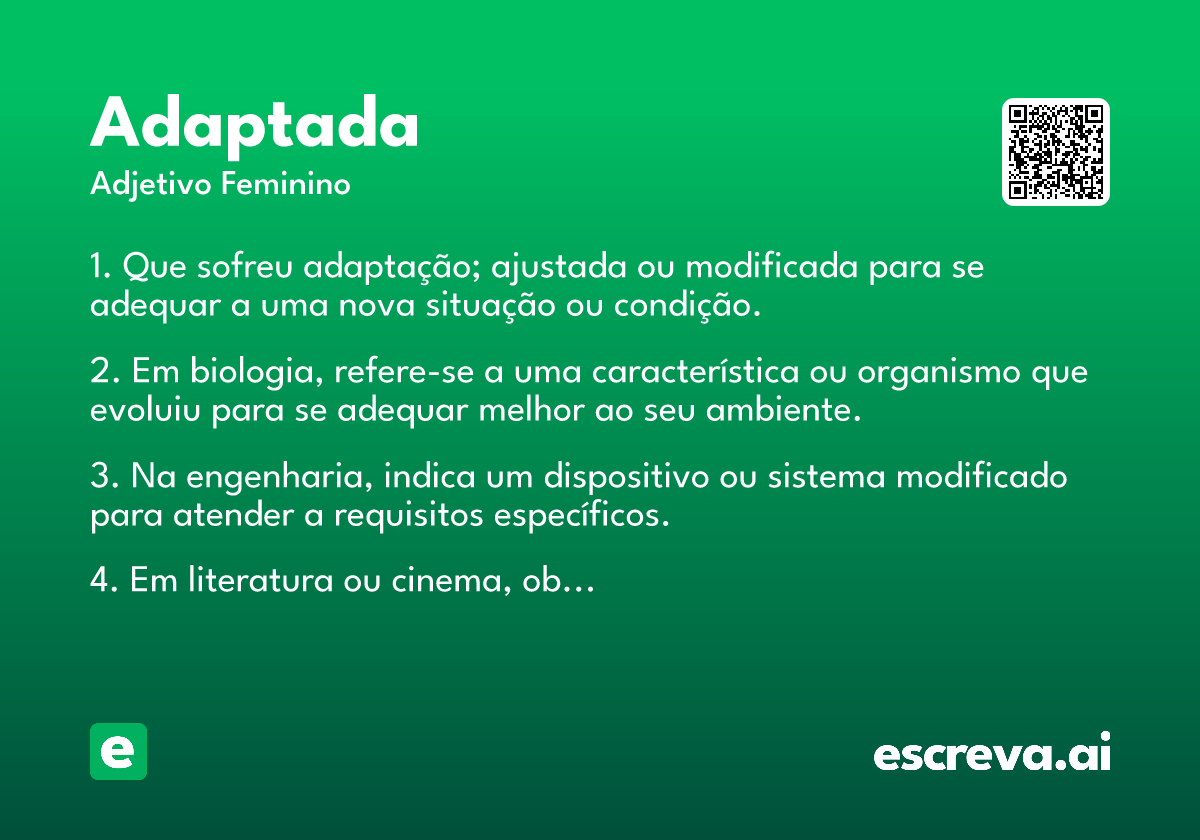 Adaptada
Adjetivo Feminino

1. Que sofreu adaptação; ajustada ou modificada para se adequar a uma nova situação ou condição.

2. Em biologia, refere-se a uma característica ou organismo que evoluiu para se adequar melhor ao seu ambiente.

3. Na engenharia, indica um dispositivo ou sistema modificado para atender a requisitos específicos.

4. Em literatura ou cinema, ob…

e

escreva.ai